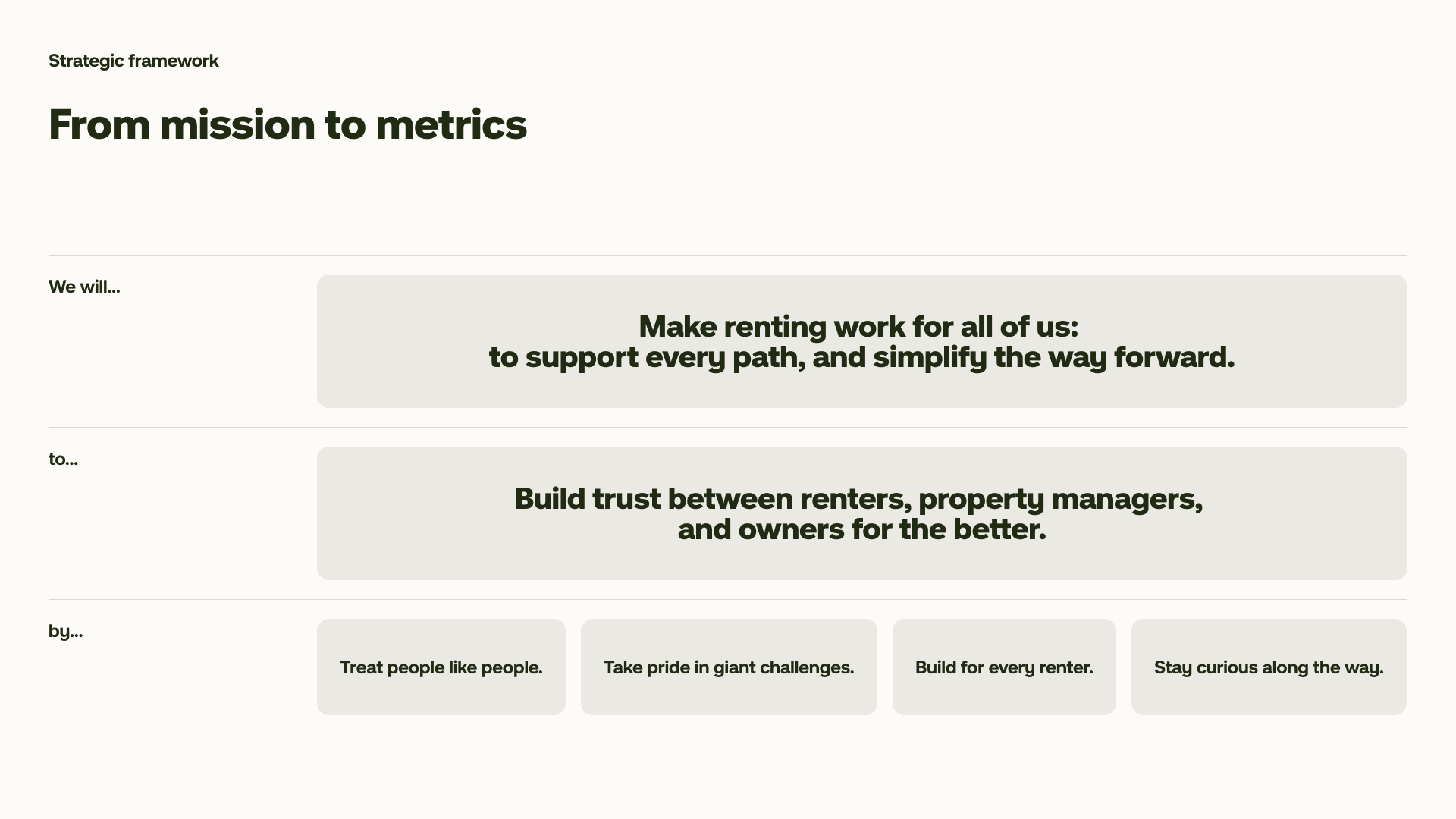 Strategic framework

From mission to metrics

We will...

Make renting work for all of us:
to support every path, and simplify the way forward.

to...

Build trust between renters, property managers, and owners for the better.

by...

Treat people like people.

Take pride in giant challenges.

Build for every renter.

Stay curious along the way.